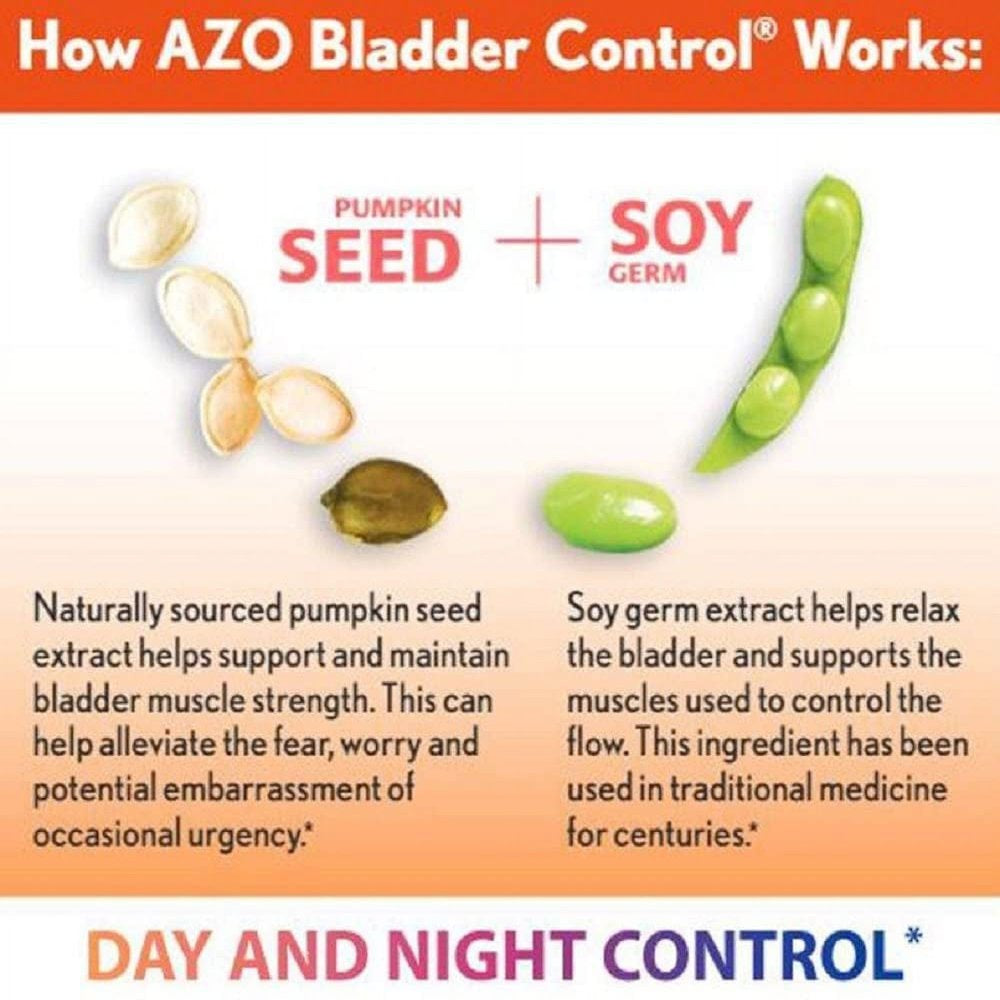 How AZO Bladder Control® Works:

PUMPKIN SEED + SOY GERM

Naturally sourced pumpkin seed extract helps support and maintain bladder muscle strength. This can help alleviate the fear, worry and potential embarrassment of occasional urgency.*

Soy germ extract helps relax the bladder and supports the muscles used to control the flow. This ingredient has been used in traditional medicine for centuries.*

DAY AND NIGHT CONTROL*